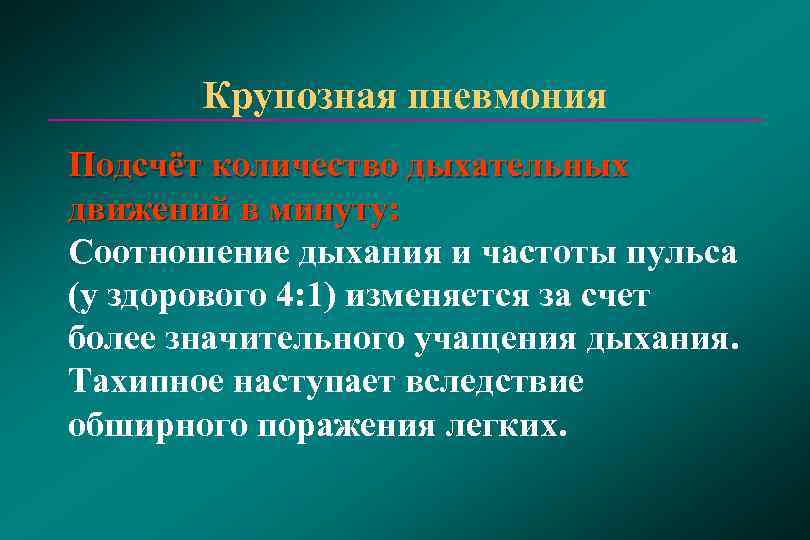 Крупозная пневмония

Подсчёт количество дыхательных движений в минуту:
Соотношение дыхания и частоты пульса (у здорового 4:1) изменяется за счет более значительного учащения дыхания. Тахипное наступает вследствие обширного поражения легких.